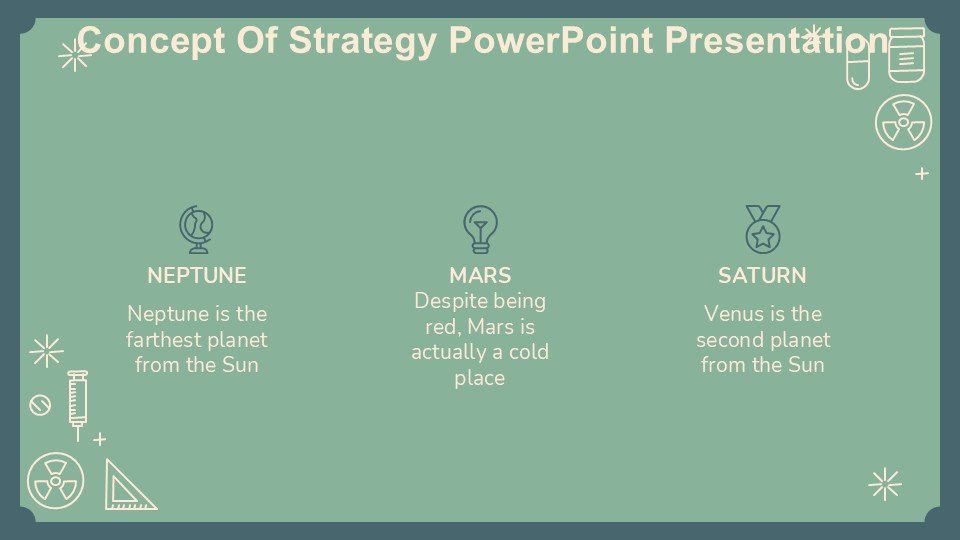 Concept Of Strategy PowerPoint Presentation

NEPTUNE

Neptune is the farthest planet from the Sun

MARS

Despite being red, Mars is actually a cold place

SATURN

Venus is the second planet from the Sun